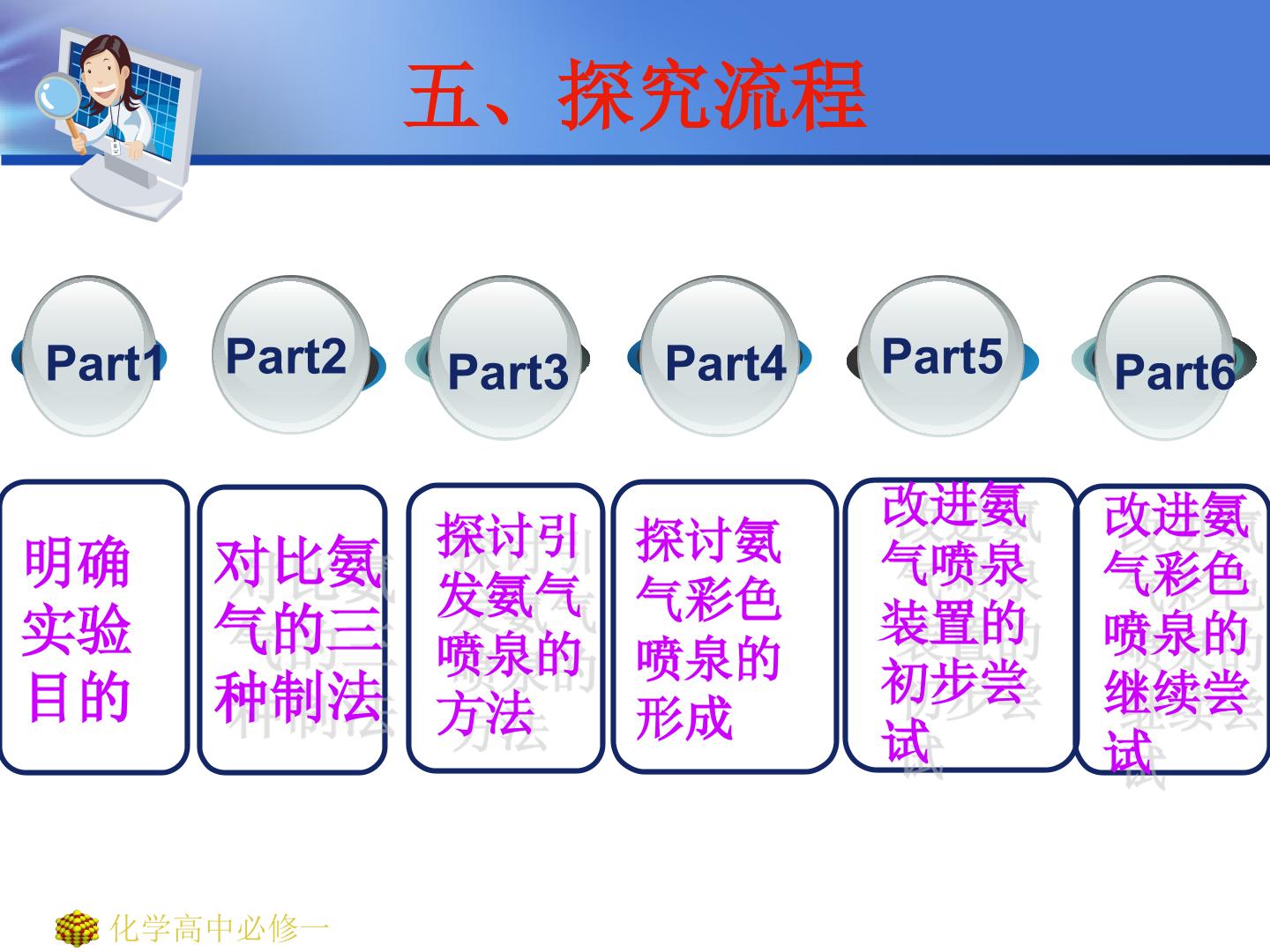 五、探究流程

Part1

Part2

Part3

Part4

Part5

Part6

明确实验目的

对比氨气的三种制法

探讨引发氨气喷泉的方法

探讨氨气彩色喷泉的形成

改进氨气喷泉装置的初步尝试

改进氨气彩色喷泉的继续尝试

化学高中必修一